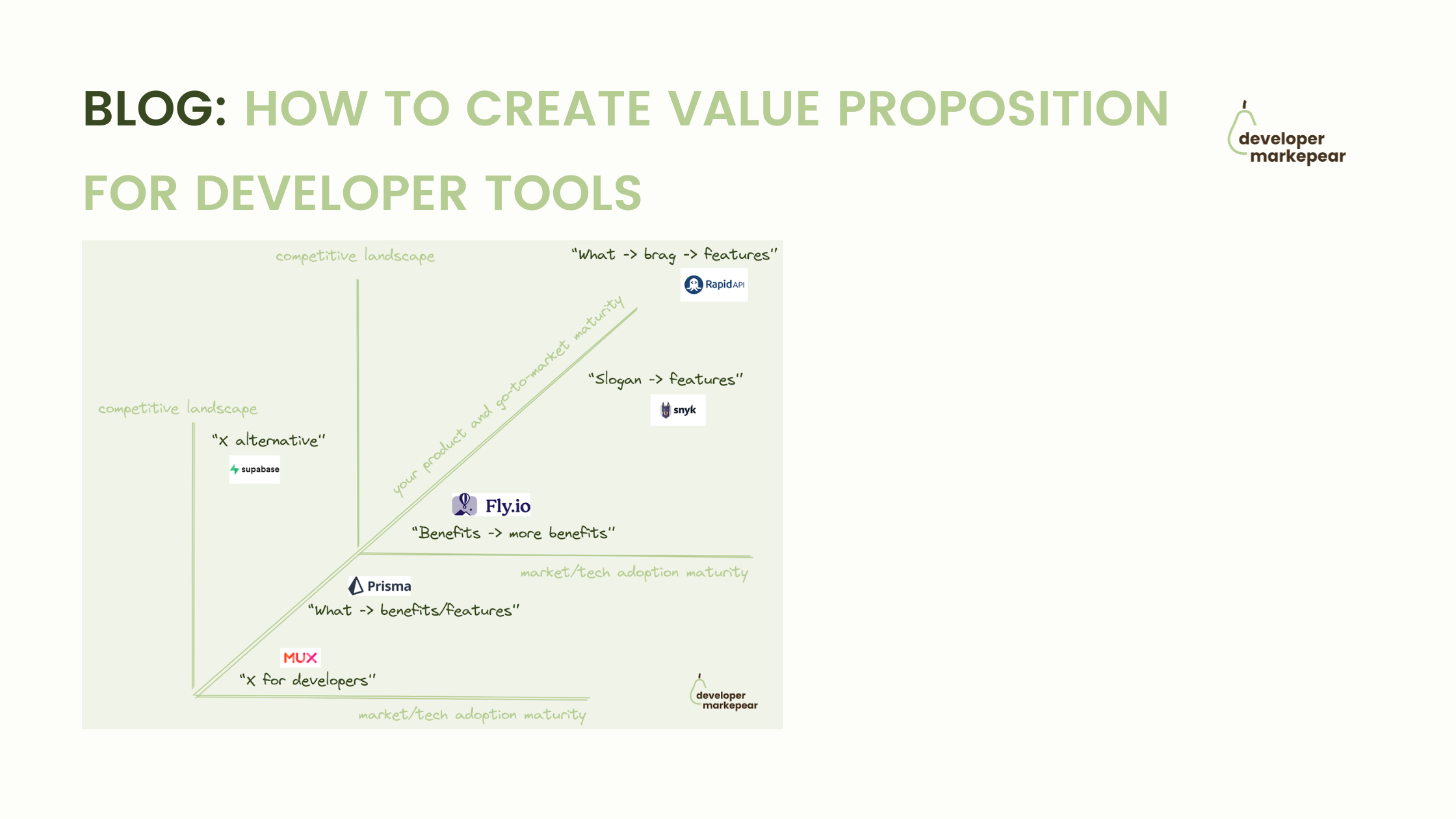 BLOG: HOW TO CREATE VALUE PROPOSITION FOR DEVELOPER TOOLS

developer markepear

competitive landscape

"What -> brag -> features"

RapidAPI

your product and go-to-market maturity

"Slogan -> features"

snyk

competitive landscape

"X alternative"

supabase

Fly.io

"Benefits -> more benefits"

market/tech adoption maturity

Prisma

"What -> benefits/features"

MUX

"X for developers"

market/tech adoption maturity

developer markepear